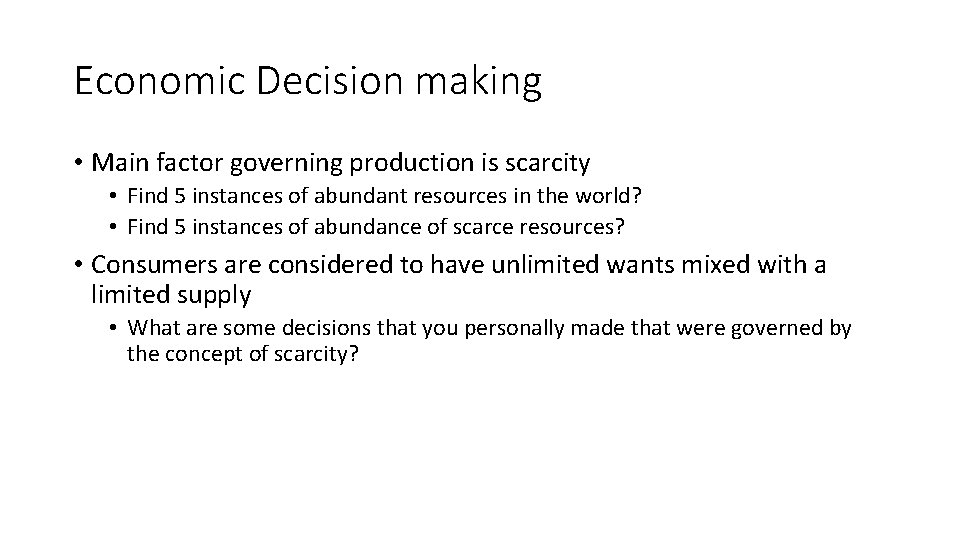 Economic Decision making

• Main factor governing production is scarcity
  • Find 5 instances of abundant resources in the world?
  • Find 5 instances of abundance of scarce resources?

• Consumers are considered to have unlimited wants mixed with a limited supply
  • What are some decisions that you personally made that were governed by the concept of scarcity?